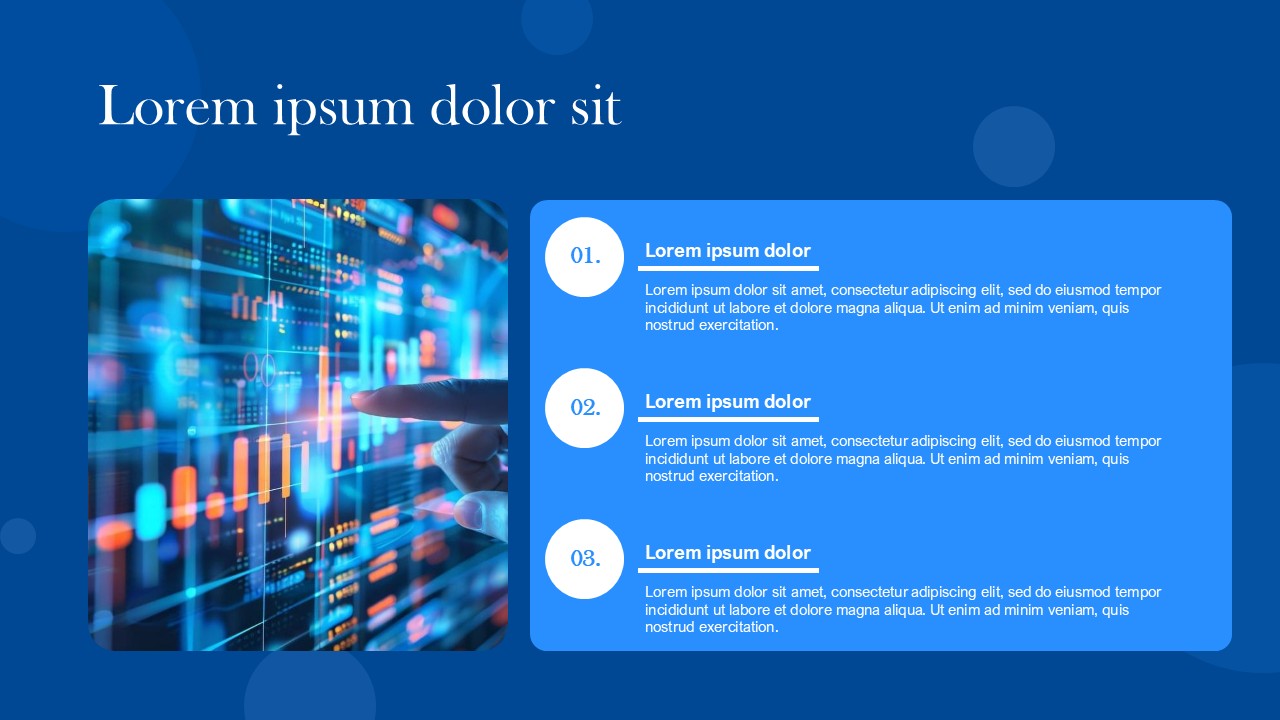 Lorem ipsum dolor sit

01.

Lorem ipsum dolor

Lorem ipsum dolor sit amet, consectetur adipiscing elit, sed do eiusmod tempor incididunt ut labore et dolore magna aliqua. Ut enim ad minim veniam, quis nostrud exercitation.

02.

Lorem ipsum dolor

Lorem ipsum dolor sit amet, consectetur adipiscing elit, sed do eiusmod tempor incididunt ut labore et dolore magna aliqua. Ut enim ad minim veniam, quis nostrud exercitation.

03.

Lorem ipsum dolor

Lorem ipsum dolor sit amet, consectetur adipiscing elit, sed do eiusmod tempor incididunt ut labore et dolore magna aliqua. Ut enim ad minim veniam, quis nostrud exercitation.